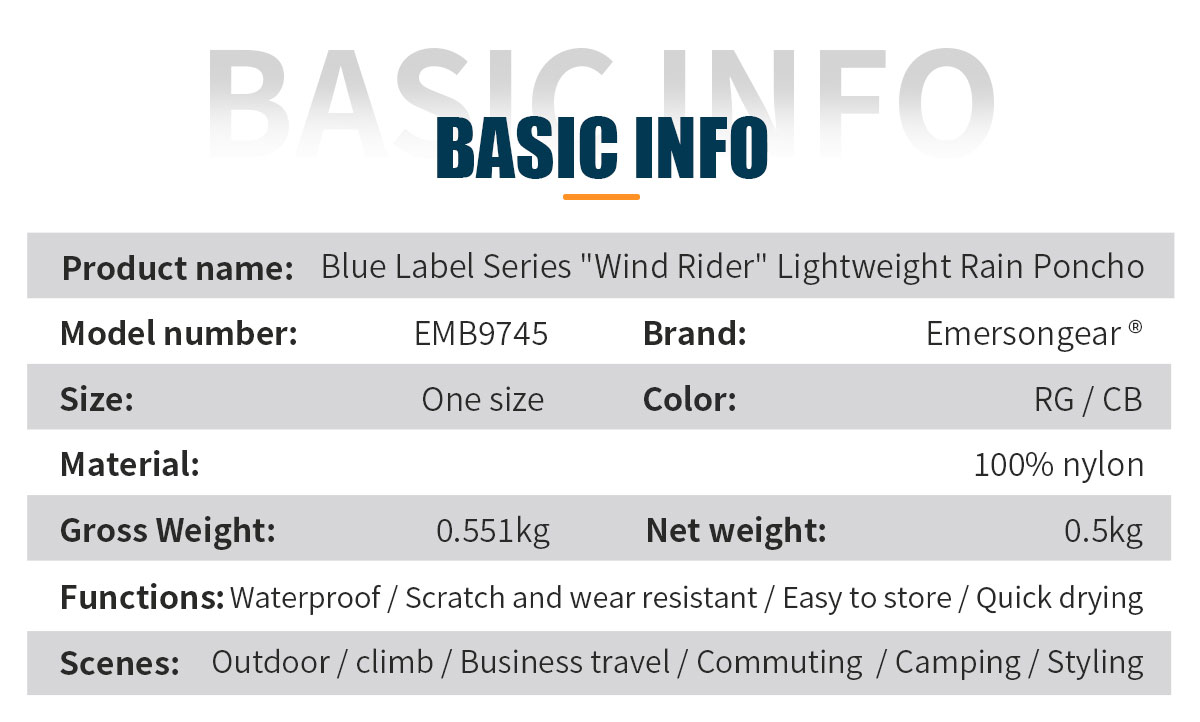 BASIC INFO

BASIC INFO

| Product name: | Blue Label Series "Wind Rider" Lightweight Rain Poncho | | |
|---|---|---|---|
| Model number: | EMB9745 | Brand: | Emersongear ® |
| Size: | One size | Color: | RG / CB |
| Material: | | | 100% nylon |
| Gross Weight: | 0.551kg | Net weight: | 0.5kg |
| Functions: | Waterproof / Scratch and wear resistant / Easy to store / Quick drying | | |
| Scenes: | Outdoor / climb / Business travel / Commuting / Camping / Styling | | |